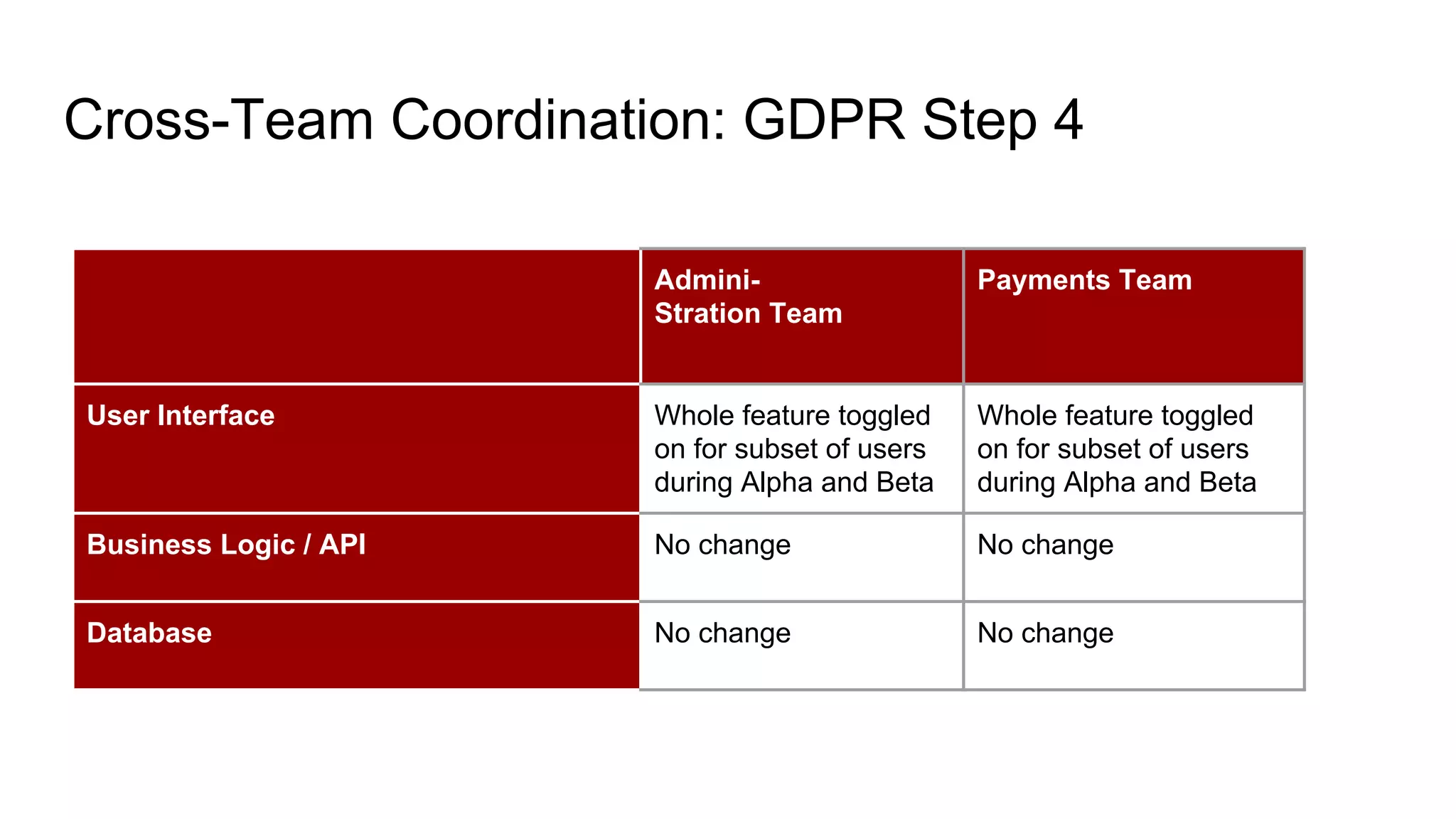 Cross-Team Coordination: GDPR Step 4

| | Admini-Stration Team | Payments Team |
|---|---|---|
| User Interface | Whole feature toggled on for subset of users during Alpha and Beta | Whole feature toggled on for subset of users during Alpha and Beta |
| Business Logic / API | No change | No change |
| Database | No change | No change |